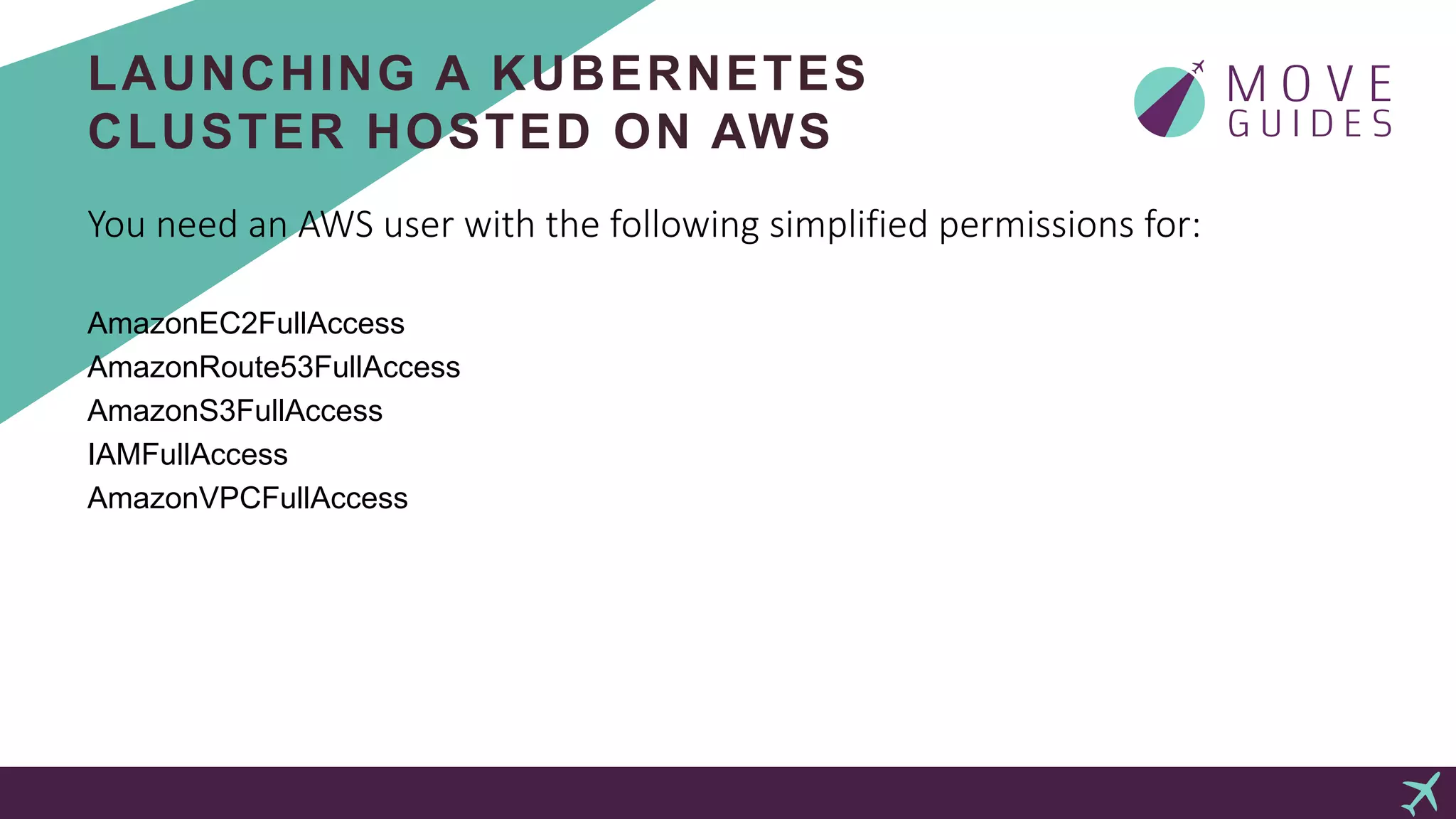 LAUNCHING A KUBERNETES CLUSTER HOSTED ON AWS

MOVE GUIDES

You need an AWS user with the following simplified permissions for:

AmazonEC2FullAccess
AmazonRoute53FullAccess
AmazonS3FullAccess
IAMFullAccess
AmazonVPCFullAccess